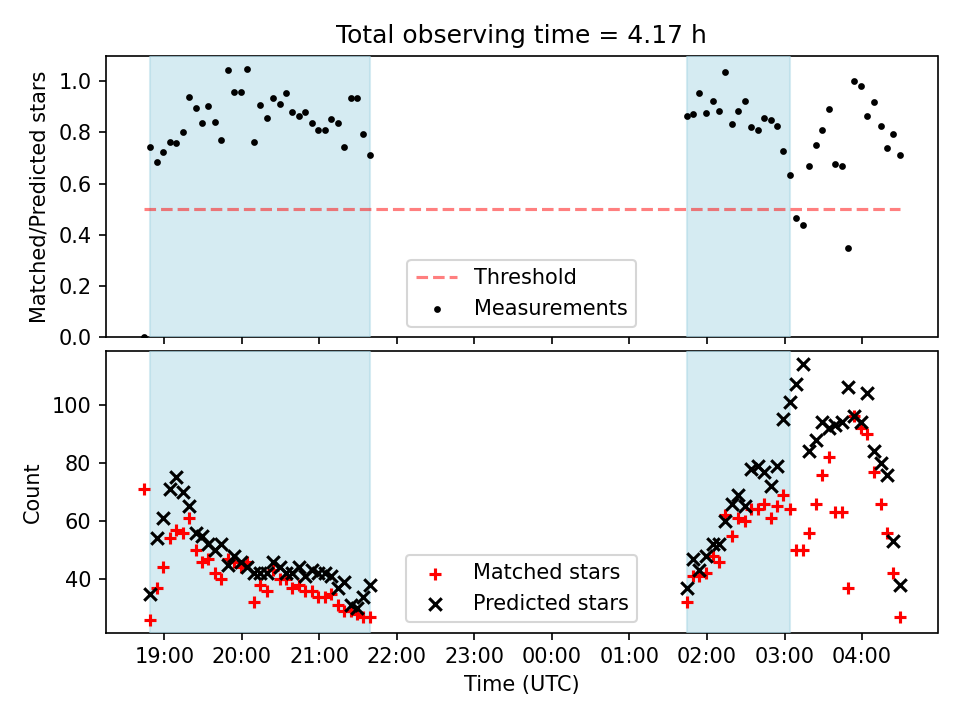 Total observing time = 4.17 h

Matched/Predicted stars

1.0
0.8
0.6
0.4
0.2
0.0

Threshold
Measurements

Count

100
80
60
40

Matched stars
Predicted stars

19:00
20:00
21:00
22:00
23:00
00:00
01:00
02:00
03:00
04:00

Time (UTC)